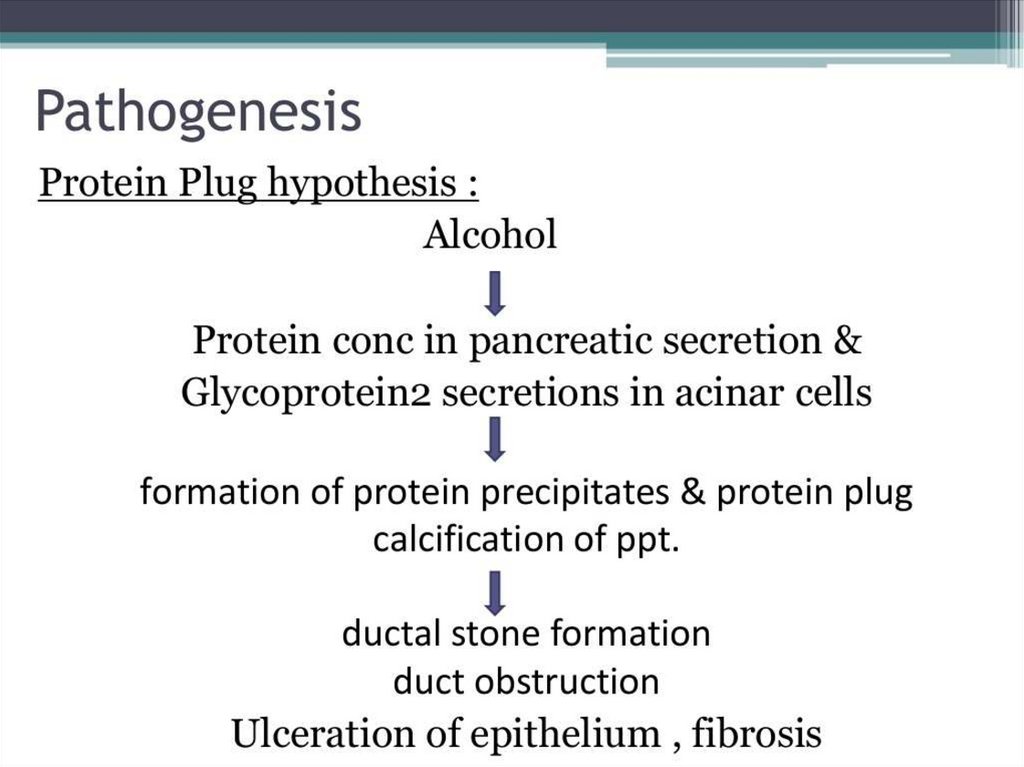 Pathogenesis

Protein Plug hypothesis :

Alcohol

Protein conc in pancreatic secretion &
Glycoprotein2 secretions in acinar cells

formation of protein precipitates & protein plug
calcification of ppt.

ductal stone formation
duct obstruction
Ulceration of epithelium , fibrosis